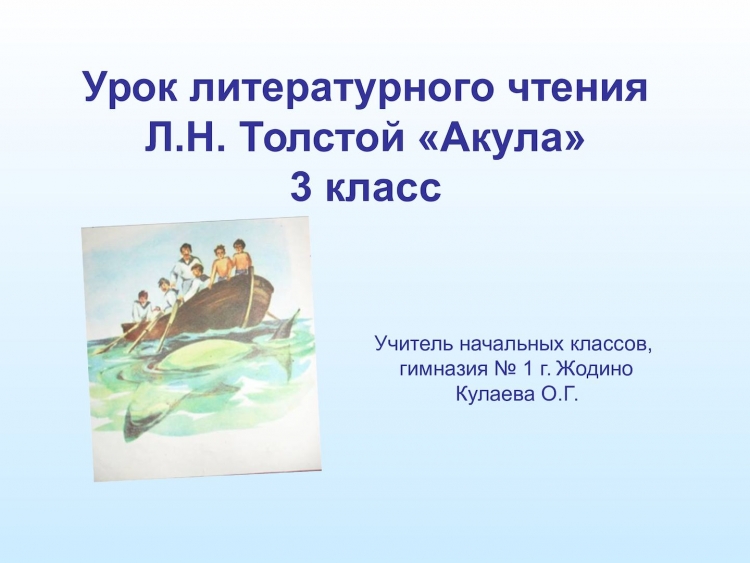 Урок литературного чтения
Л.Н. Толстой «Акула»
3 класс

Учитель начальных классов,
гимназия № 1 г. Жодино
Кулаева О.Г.